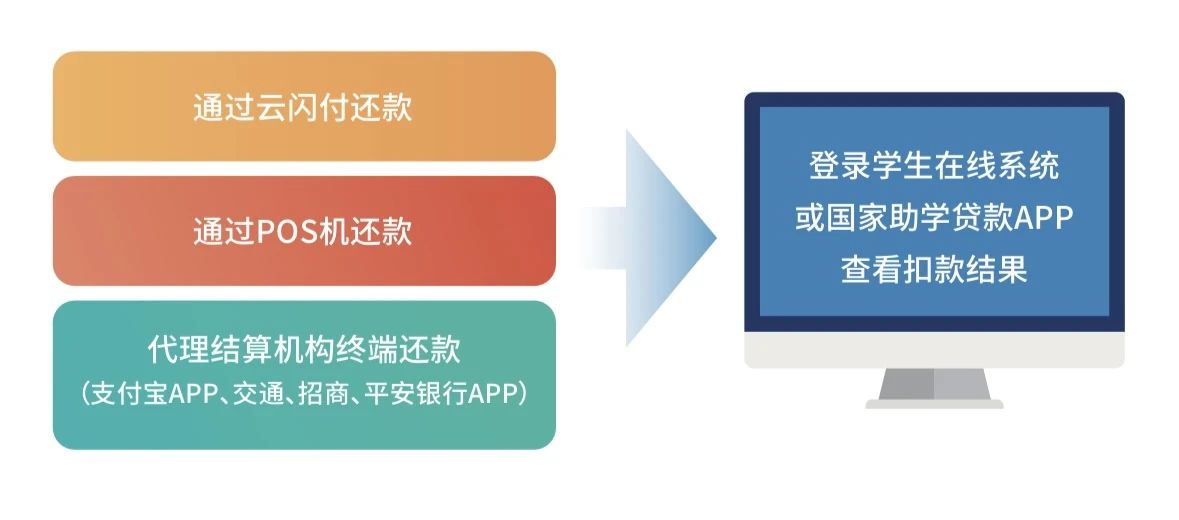 通过云闪付还款

通过POS机还款

代理结算机构终端还款
（支付宝APP、交通、招商、平安银行APP）

登录学生在线系统
或国家助学贷款APP
查看扣款结果